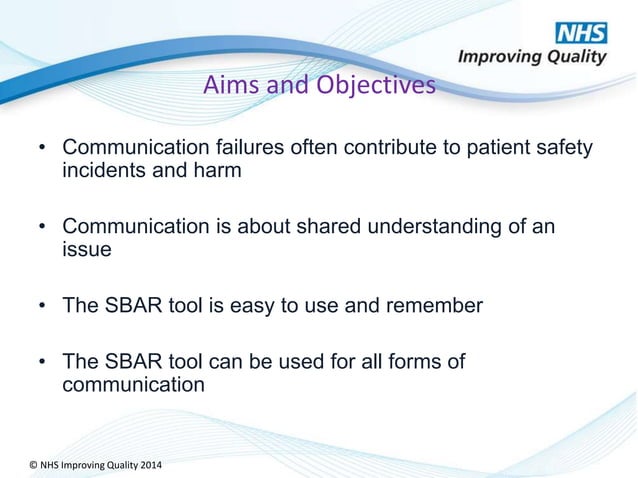 NHS
Improving Quality

Aims and Objectives

• Communication failures often contribute to patient safety incidents and harm

• Communication is about shared understanding of an issue

• The SBAR tool is easy to use and remember

• The SBAR tool can be used for all forms of communication

© NHS Improving Quality 2014